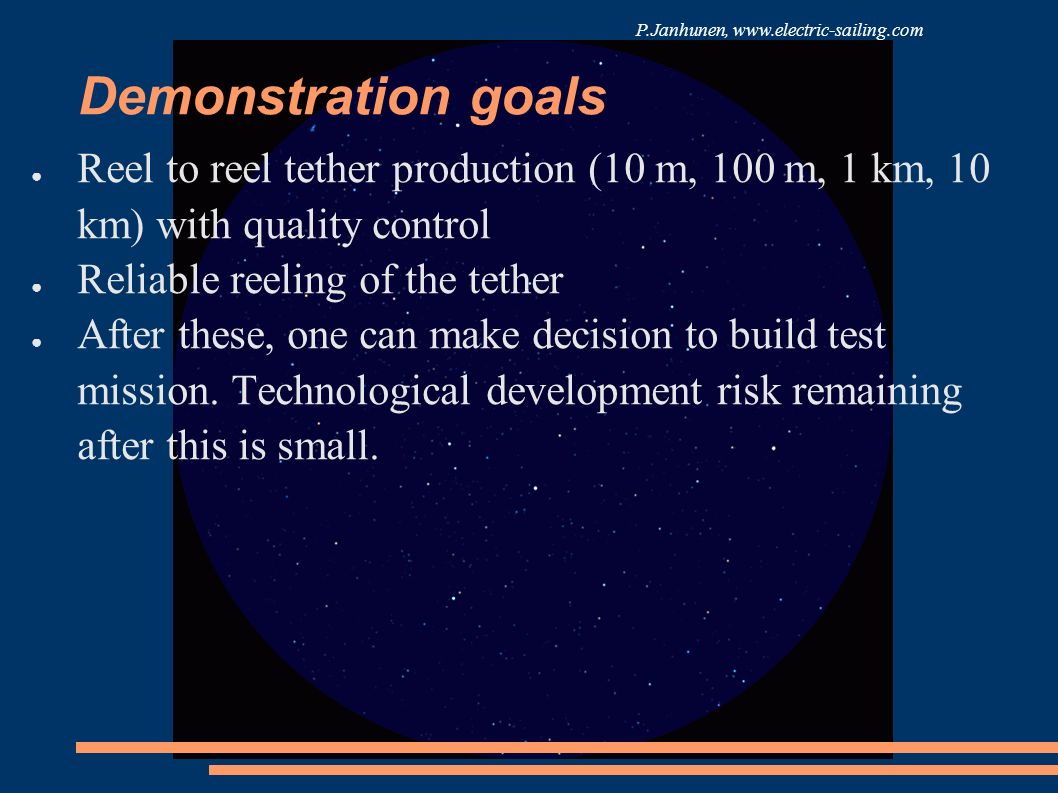 P.Janhunen, www.electric-sailing.com

Demonstration goals

● Reel to reel tether production (10 m, 100 m, 1 km, 10 km) with quality control
● Reliable reeling of the tether
● After these, one can make decision to build test mission. Technological development risk remaining after this is small.